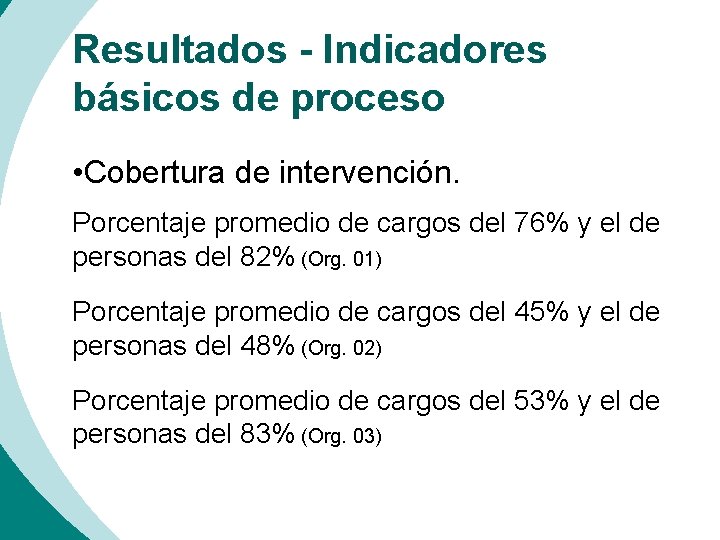 Resultados - Indicadores básicos de proceso

•Cobertura de intervención.

Porcentaje promedio de cargos del 76% y el de personas del 82% (Org. 01)

Porcentaje promedio de cargos del 45% y el de personas del 48% (Org. 02)

Porcentaje promedio de cargos del 53% y el de personas del 83% (Org. 03)